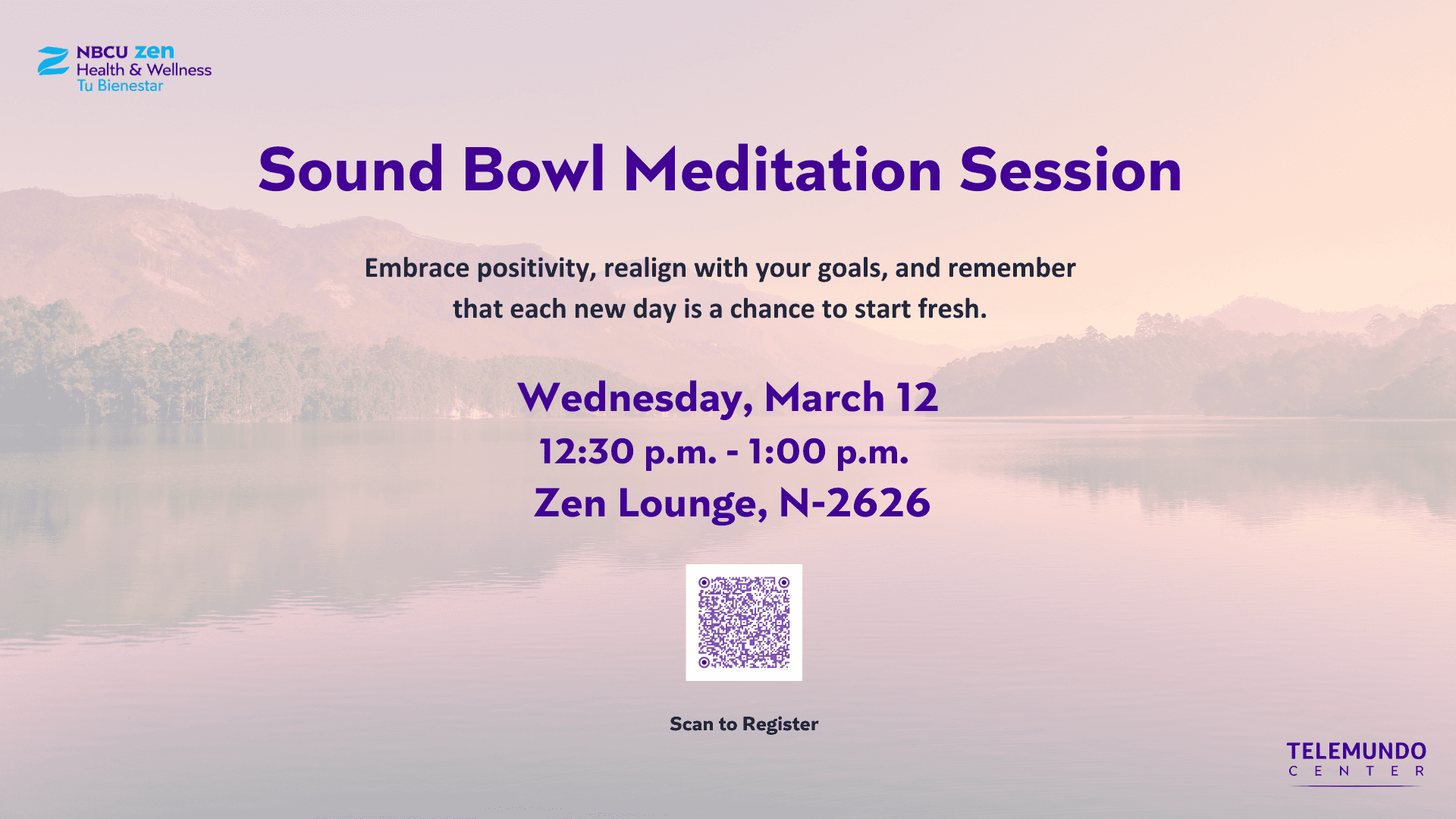 NBCU zen
Health & Wellness
Tu Bienestar

Sound Bowl Meditation Session

Embrace positivity, realign with your goals, and remember that each new day is a chance to start fresh.

Wednesday, March 12
12:30 p.m. - 1:00 p.m.
Zen Lounge, N-2626

Scan to Register

TELEMUNDO
CENTER